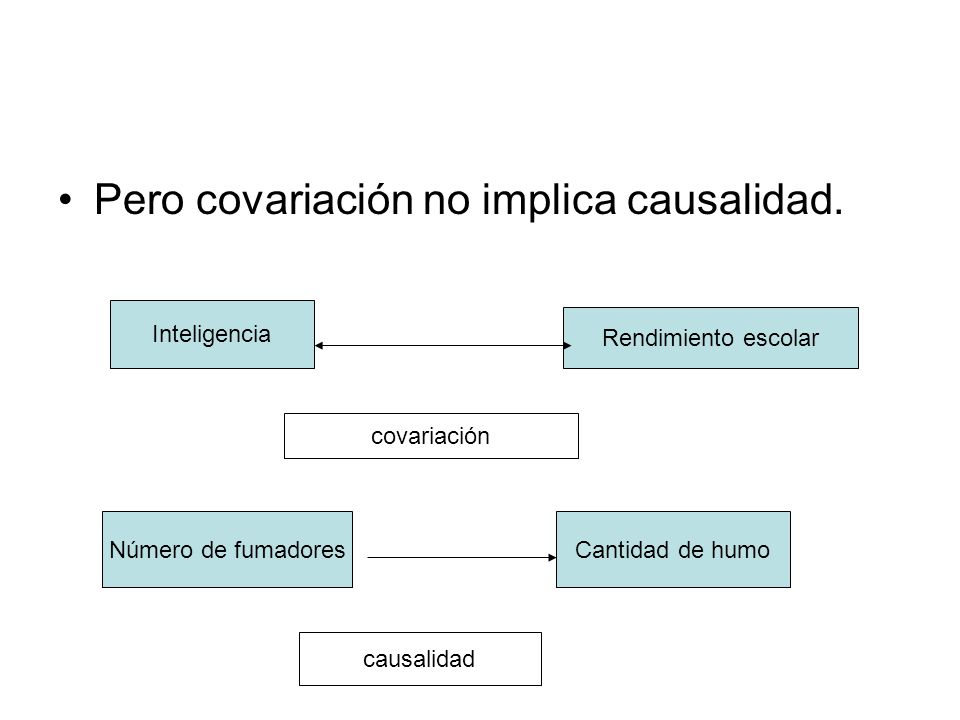 • Pero covariación no implica causalidad.

Inteligencia

Rendimiento escolar

covariación

Número de fumadores

Cantidad de humo

causalidad